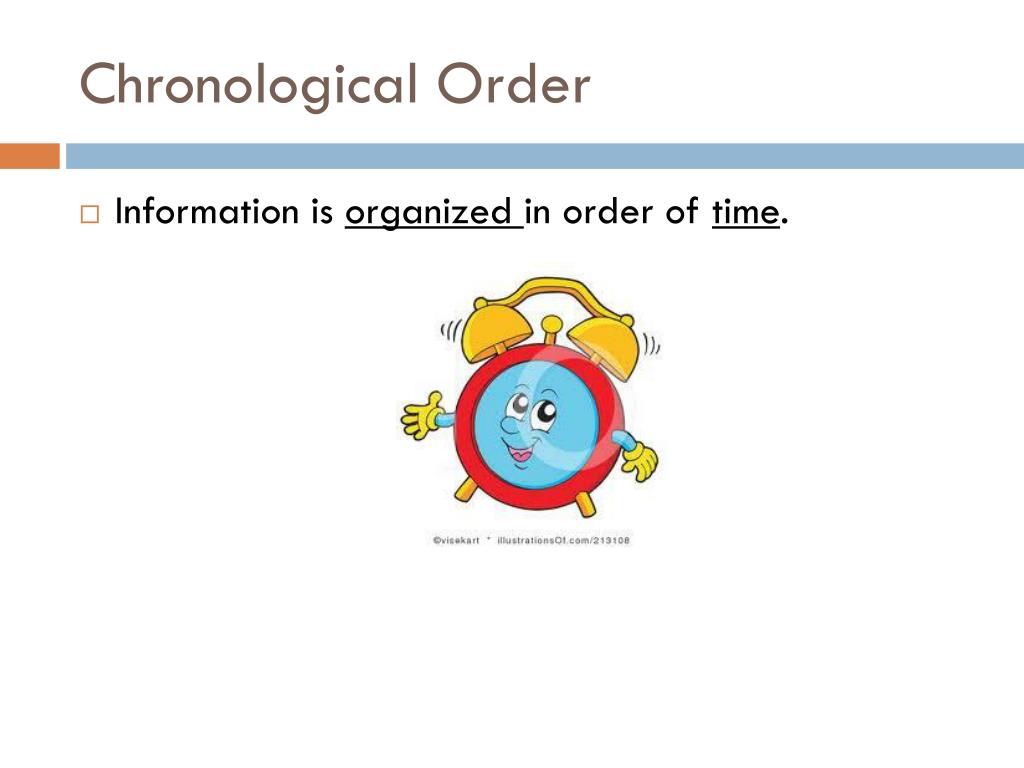 Chronological Order

□ Information is organized in order of time.

©visekart * illustrationsOf.com/213108